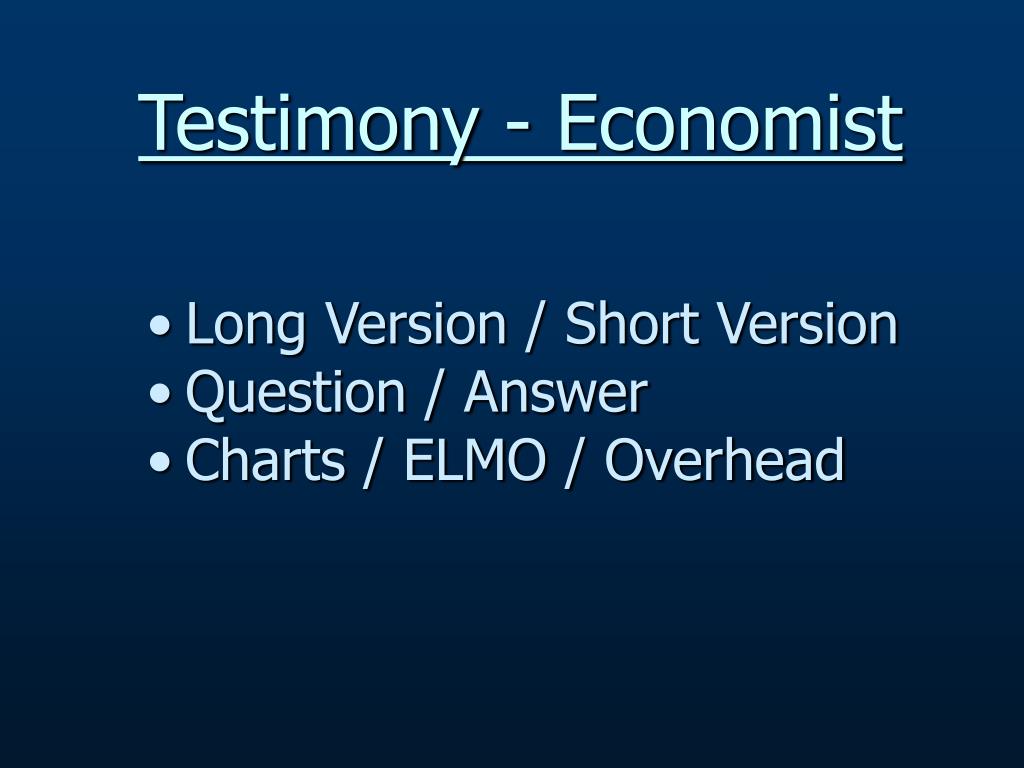 Testimony - Economist

• Long Version / Short Version
• Question / Answer
• Charts / ELMO / Overhead